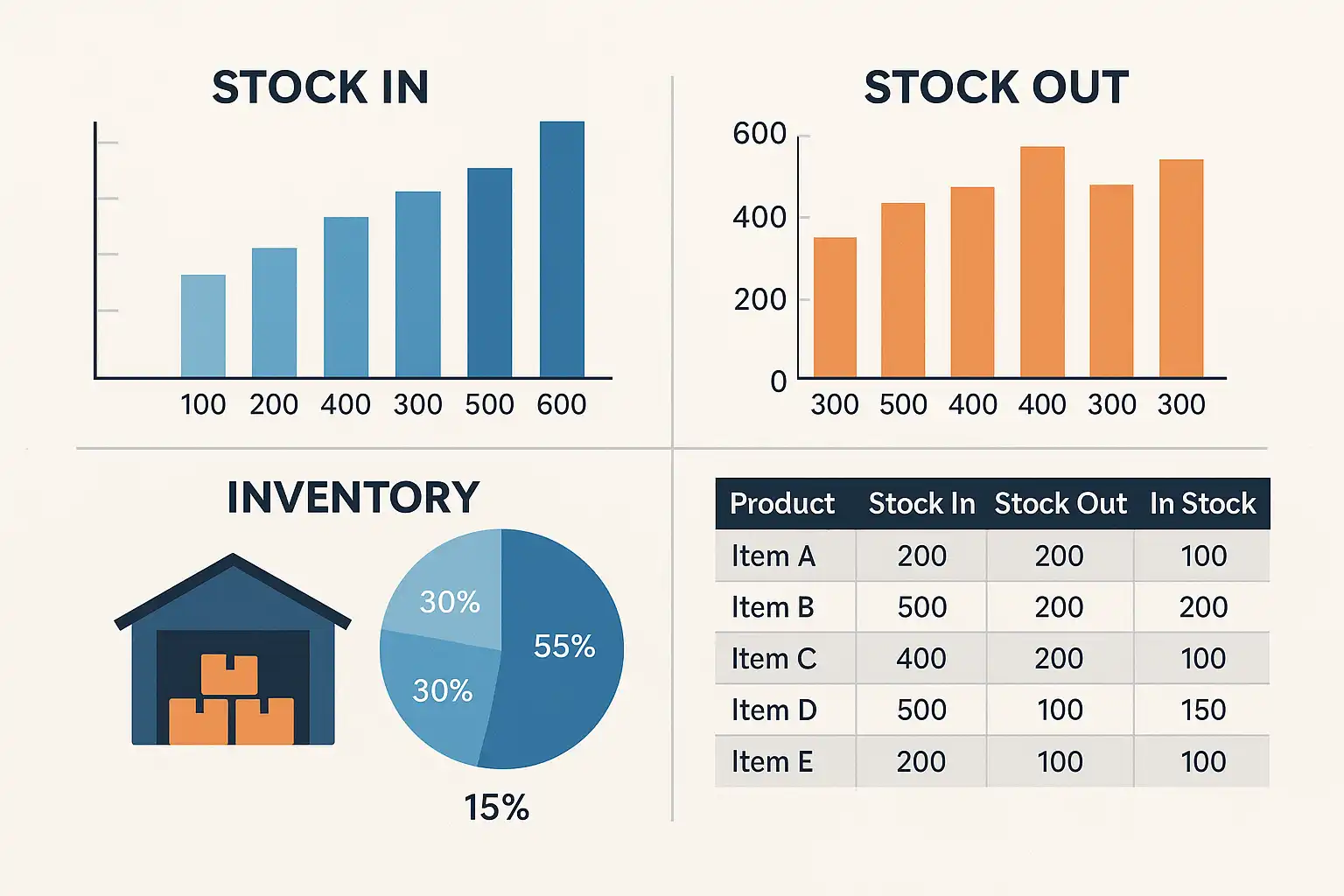 STOCK IN

100 200 400 300 500 600

STOCK OUT

600
400
200
0

300 500 400 400 300 300

INVENTORY

30%
55%
30%

15%

| Product | Stock In | Stock Out | In Stock |
|---|---|---|---|
| Item A | 200 | 200 | 100 |
| Item B | 500 | 200 | 200 |
| Item C | 400 | 200 | 100 |
| Item D | 500 | 100 | 150 |
| Item E | 200 | 100 | 100 |